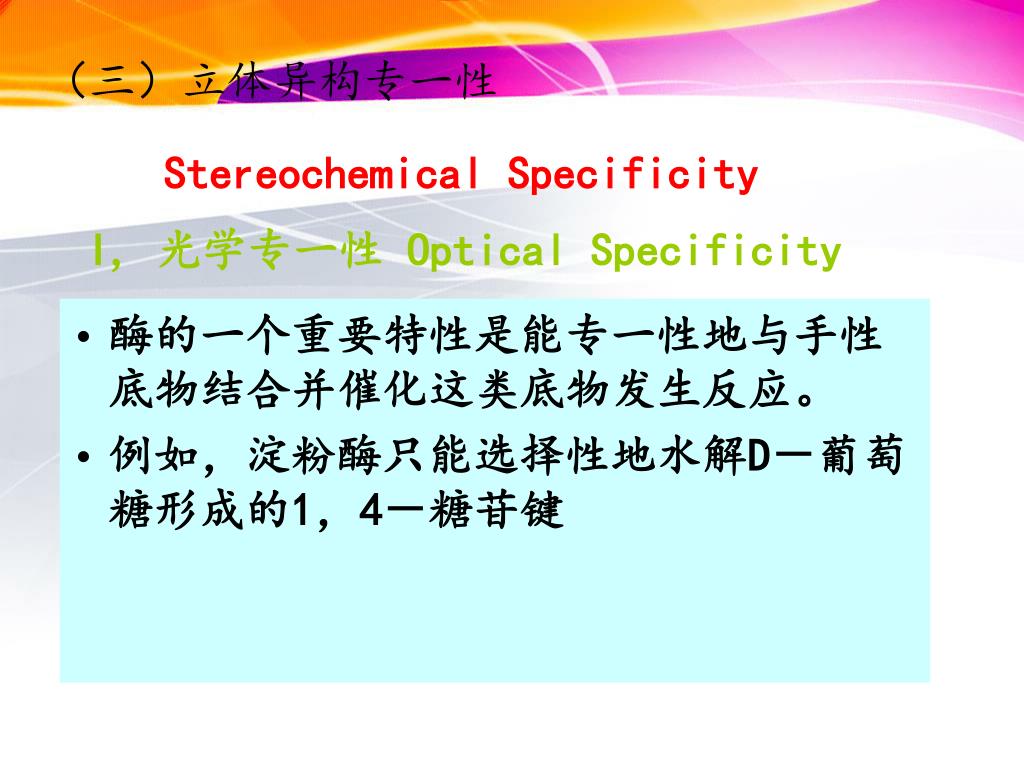 （三）立体异构专一性

Stereochemical Specificity

I，光学专一性 Optical Specificity

• 酶的一个重要特性是能专一性地与手性底物结合并催化这类底物发生反应。

• 例如，淀粉酶只能选择性地水解D－葡萄糖形成的1，4－糖苷键